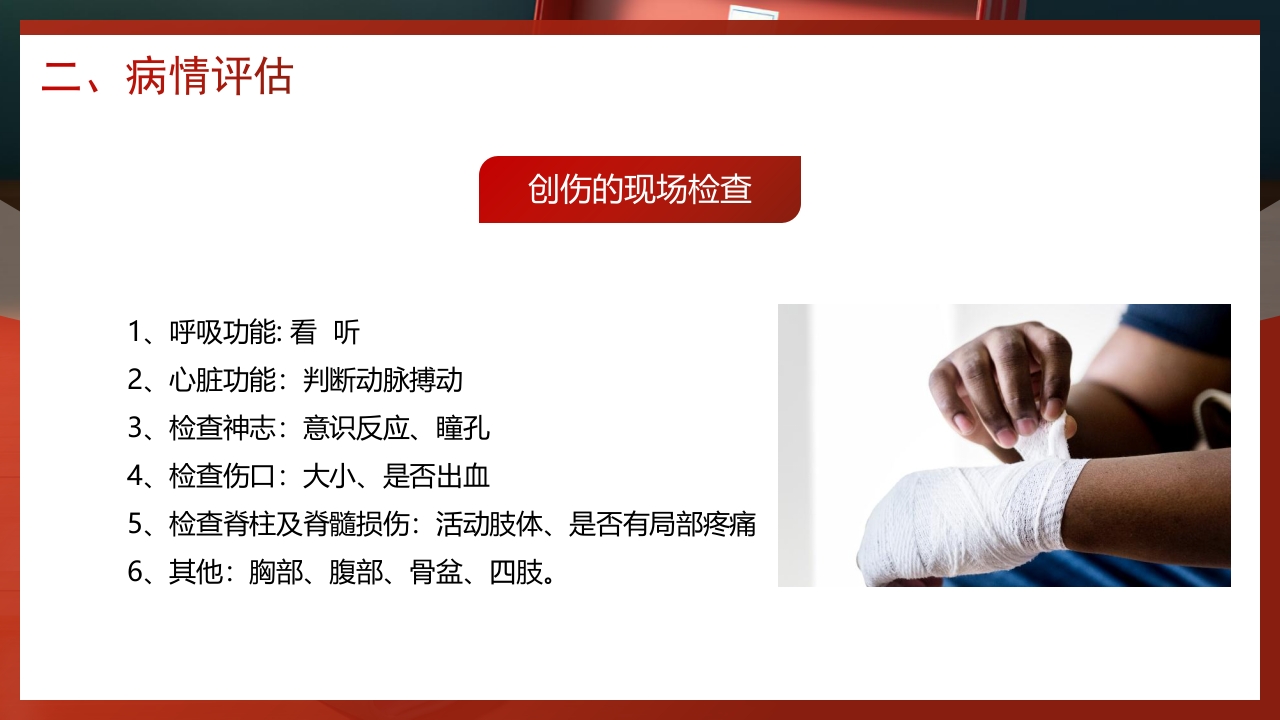 二、病情评估

创伤的现场检查

1、呼吸功能: 看 听
2、心脏功能：判断动脉搏动
3、检查神志：意识反应、瞳孔
4、检查伤口：大小、是否出血
5、检查脊柱及脊髓损伤：活动肢体、是否有局部疼痛
6、其他：胸部、腹部、骨盆、四肢。